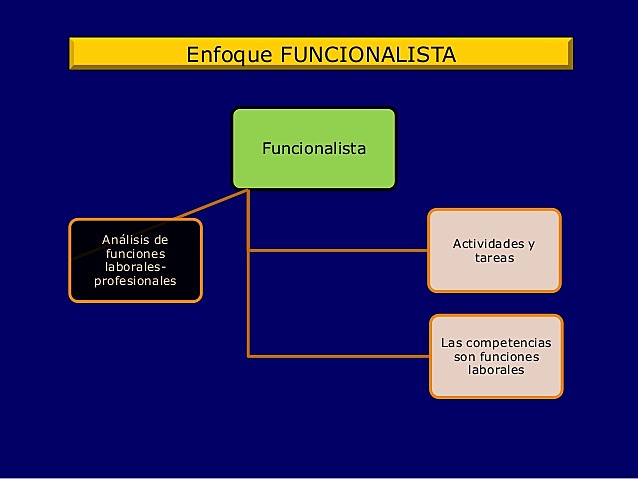 Enfoque FUNCIONALISTA

Funcionalista

Análisis de funciones laborales-profesionales

Actividades y tareas

Las competencias son funciones laborales